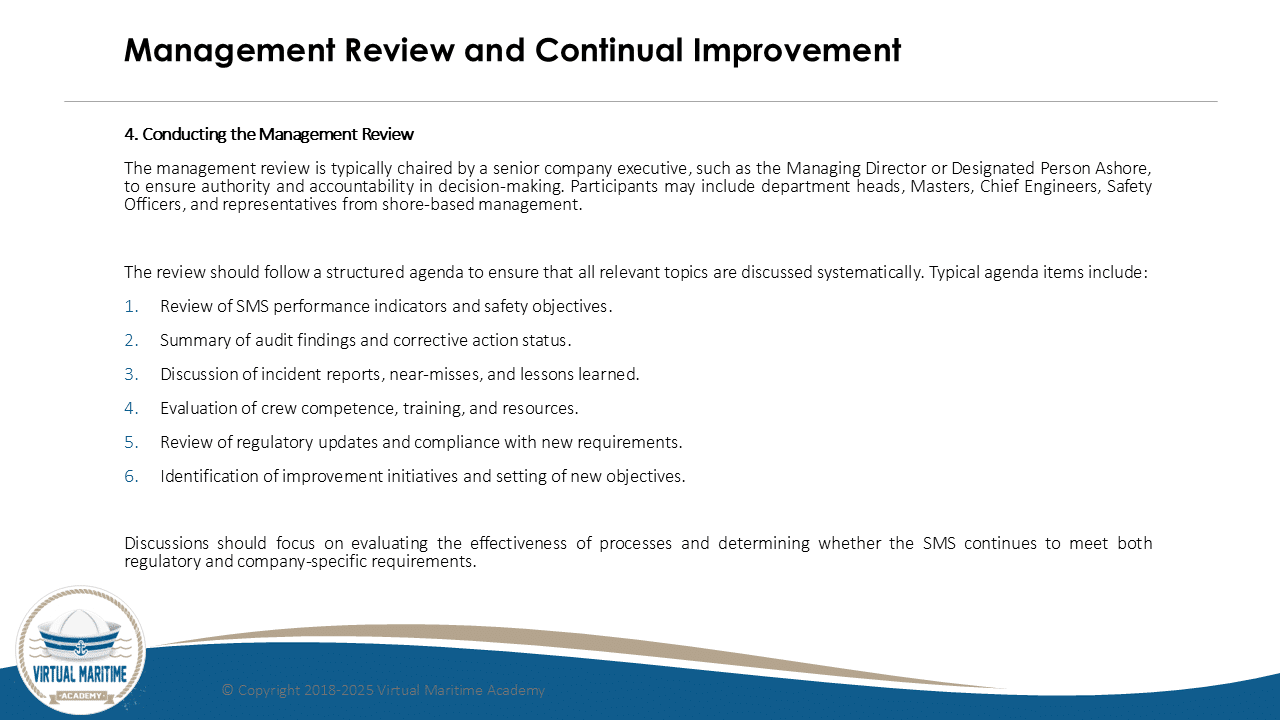 Management Review and Continual Improvement

4. Conducting the Management Review

The management review is typically chaired by a senior company executive, such as the Managing Director or Designated Person Ashore, to ensure authority and accountability in decision-making. Participants may include department heads, Masters, Chief Engineers, Safety Officers, and representatives from shore-based management.

The review should follow a structured agenda to ensure that all relevant topics are discussed systematically. Typical agenda items include:

1. Review of SMS performance indicators and safety objectives.
2. Summary of audit findings and corrective action status.
3. Discussion of incident reports, near-misses, and lessons learned.
4. Evaluation of crew competence, training, and resources.
5. Review of regulatory updates and compliance with new requirements.
6. Identification of improvement initiatives and setting of new objectives.

Discussions should focus on evaluating the effectiveness of processes and determining whether the SMS continues to meet both regulatory and company-specific requirements.

VIRTUAL MARITIME
ACADEMY

© Copyright 2018-2025 Virtual Maritime Academy